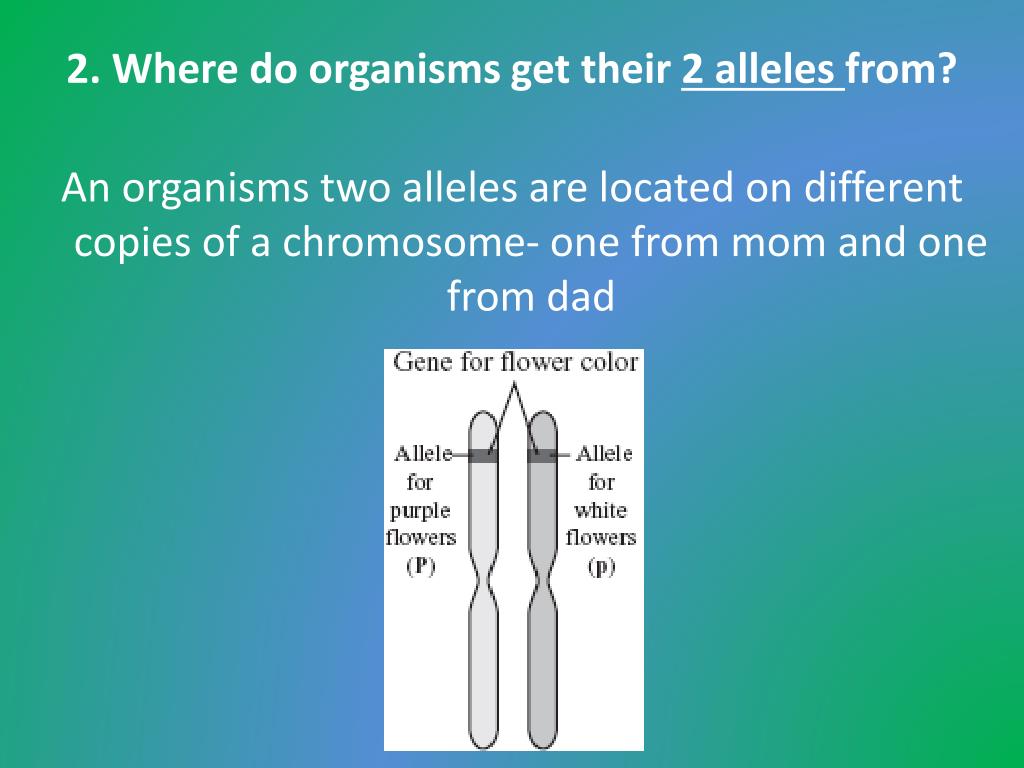 2. Where do organisms get their 2 alleles from?

An organisms two alleles are located on different copies of a chromosome- one from mom and one from dad

Gene for flower color

Allele for purple flowers (P)

Allele for white flowers (p)